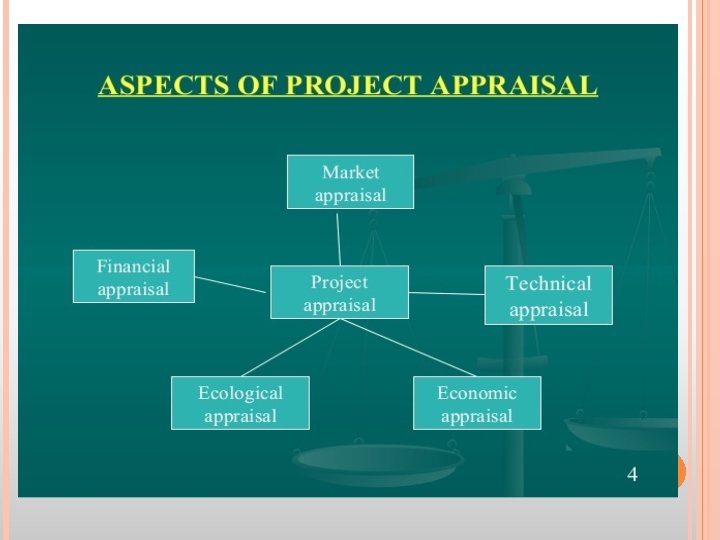 ASPECTS OF PROJECT APPRAISAL

Market appraisal

Financial appraisal

Project appraisal

Technical appraisal

Ecological appraisal

Economic appraisal

4